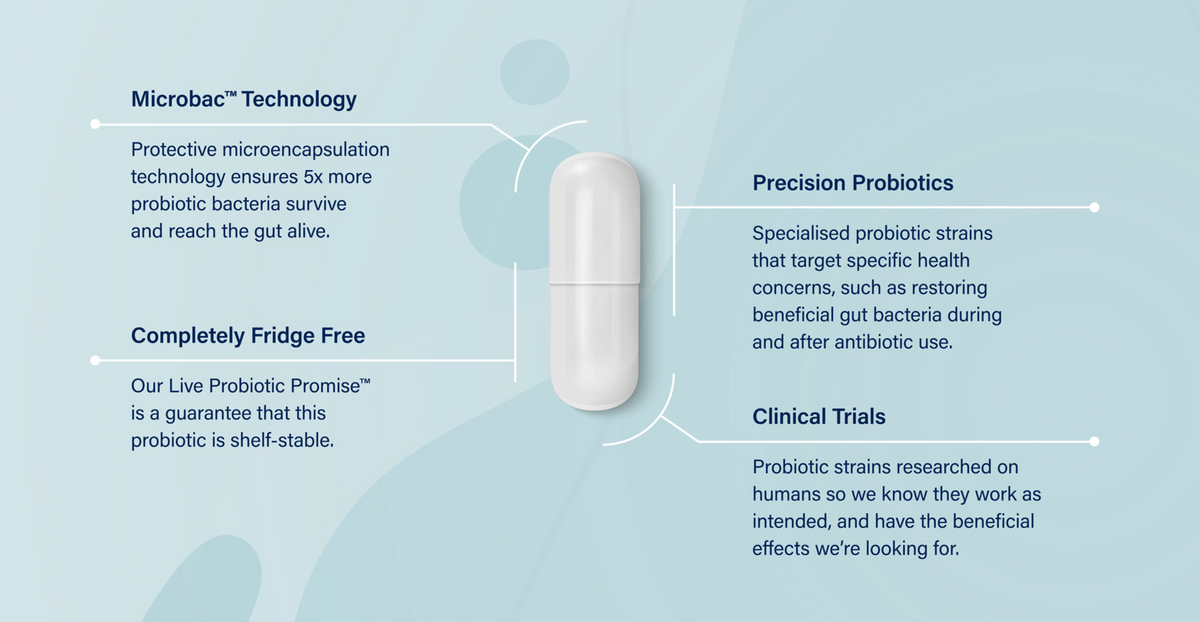 Microbac™ Technology

Protective microencapsulation technology ensures 5x more probiotic bacteria survive and reach the gut alive.

Completely Fridge Free

Our Live Probiotic Promise™ is a guarantee that this probiotic is shelf-stable.

Precision Probiotics

Specialised probiotic strains that target specific health concerns, such as restoring beneficial gut bacteria during and after antibiotic use.

Clinical Trials

Probiotic strains researched on humans so we know they work as intended, and have the beneficial effects we're looking for.